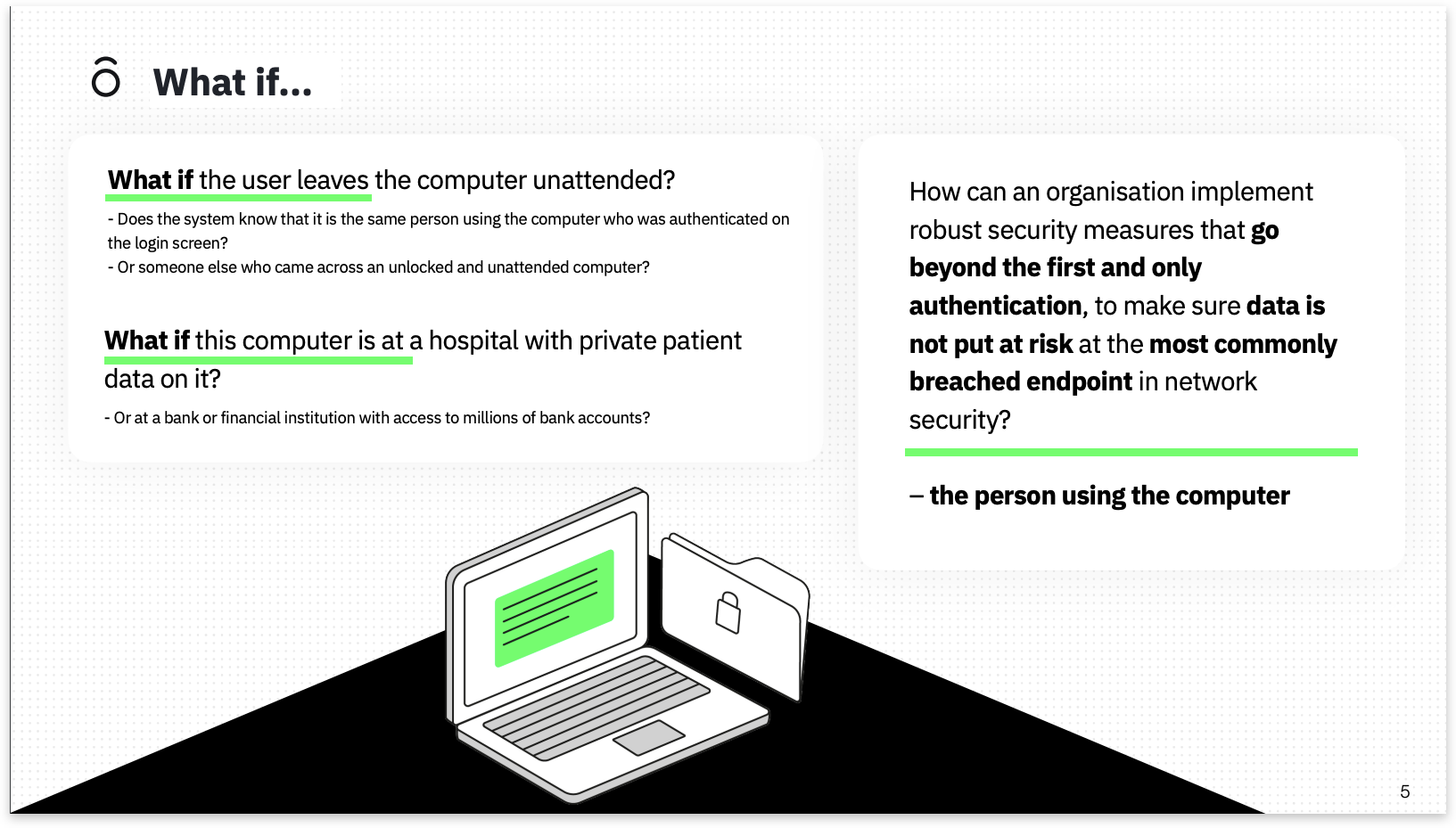 What if...

What if the user leaves the computer unattended?

- Does the system know that it is the same person using the computer who was authenticated on the login screen?
- Or someone else who came across an unlocked and unattended computer?

What if this computer is at a hospital with private patient data on it?

- Or at a bank or financial institution with access to millions of bank accounts?

How can an organisation implement robust security measures that go beyond the first and only authentication, to make sure data is not put at risk at the most commonly breached endpoint in network security?

– the person using the computer

5